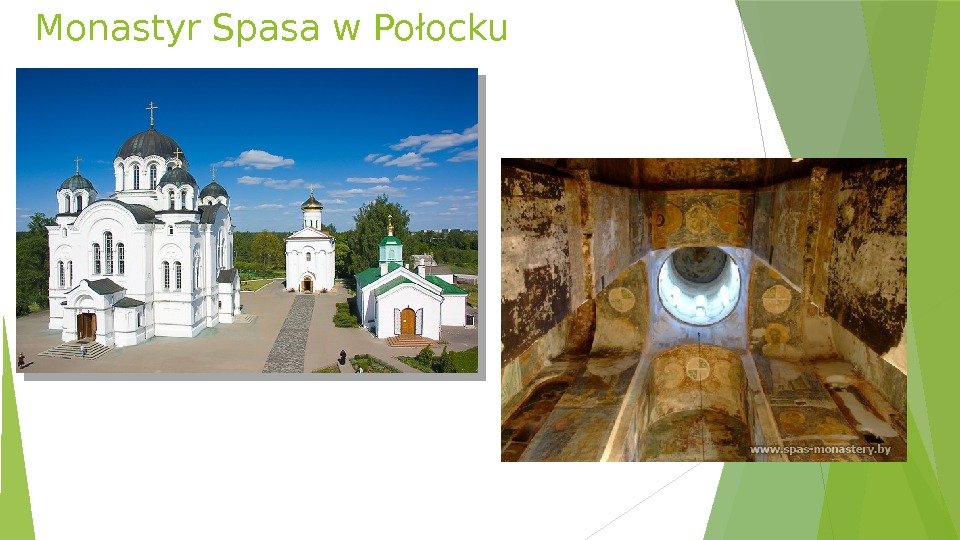 Monastyr Spasa w Połocku

www.spas-monastery.by